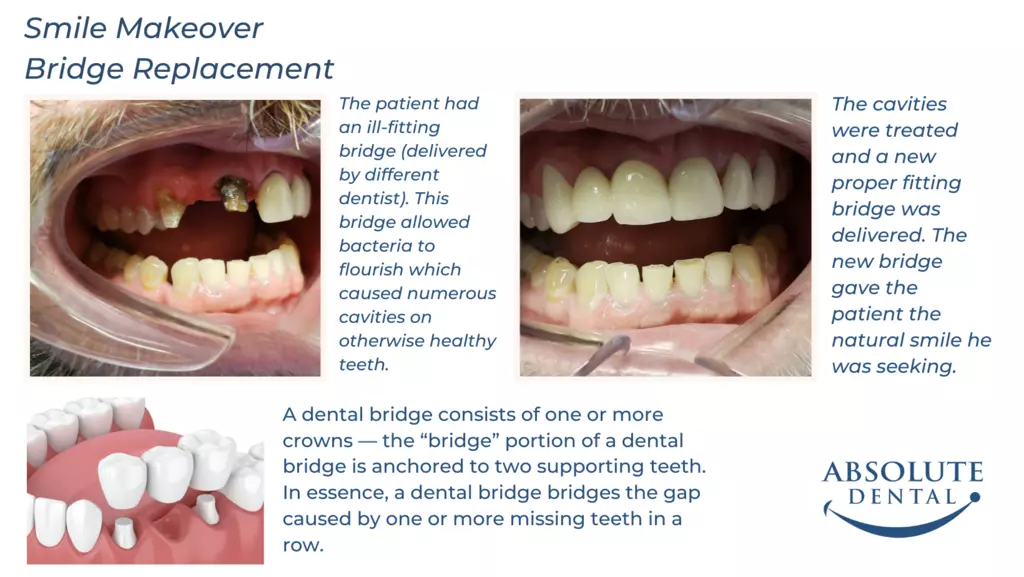 Smile Makeover
Bridge Replacement

The patient had an ill-fitting bridge (delivered by different dentist). This bridge allowed bacteria to flourish which caused numerous cavities on otherwise healthy teeth.

The cavities were treated and a new proper fitting bridge was delivered. The new bridge gave the patient the natural smile he was seeking.

A dental bridge consists of one or more crowns — the “bridge” portion of a dental bridge is anchored to two supporting teeth. In essence, a dental bridge bridges the gap caused by one or more missing teeth in a row.

ABSOLUTE
DENTAL